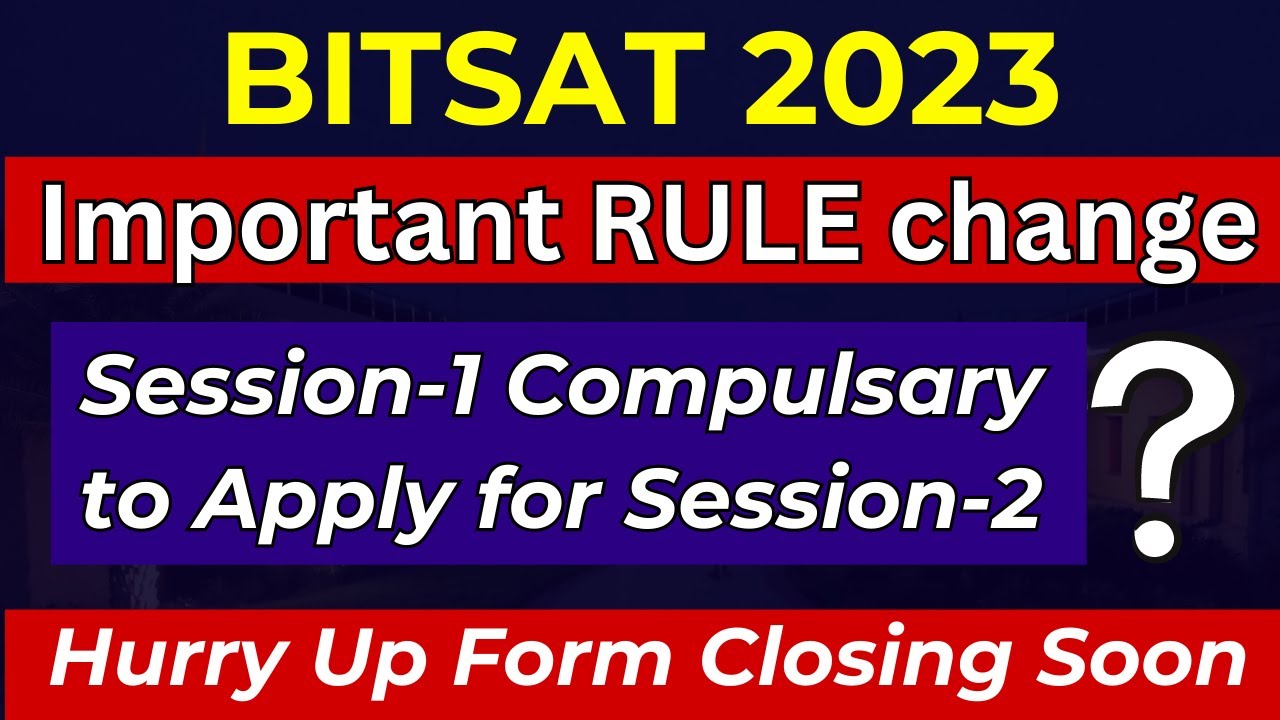 BITSAT 2023

Important RULE change

Session-1 Compulsary to Apply for Session-2

?

Hurry Up Form Closing Soon